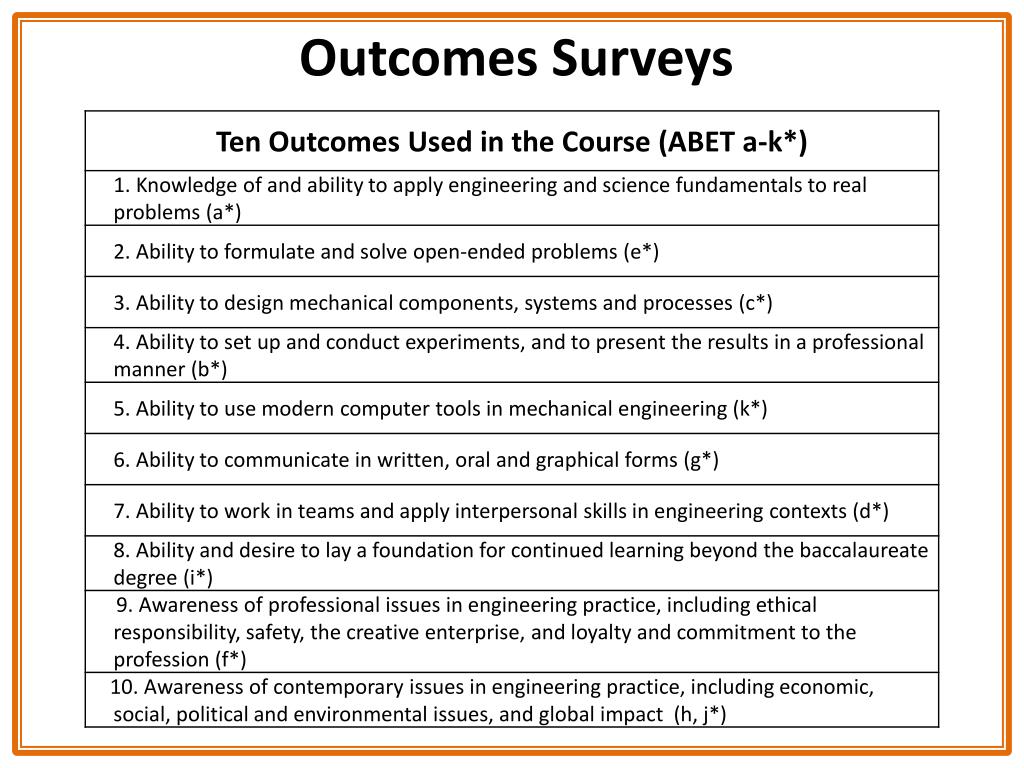 Outcomes Surveys

| Ten Outcomes Used in the Course (ABET a-k*) |
|---|
| 1. Knowledge of and ability to apply engineering and science fundamentals to real problems (a*) |
| 2. Ability to formulate and solve open-ended problems (e*) |
| 3. Ability to design mechanical components, systems and processes (c*) |
| 4. Ability to set up and conduct experiments, and to present the results in a professional manner (b*) |
| 5. Ability to use modern computer tools in mechanical engineering (k*) |
| 6. Ability to communicate in written, oral and graphical forms (g*) |
| 7. Ability to work in teams and apply interpersonal skills in engineering contexts (d*) |
| 8. Ability and desire to lay a foundation for continued learning beyond the baccalaureate degree (i*) |
| 9. Awareness of professional issues in engineering practice, including ethical responsibility, safety, the creative enterprise, and loyalty and commitment to the profession (f*) |
| 10. Awareness of contemporary issues in engineering practice, including economic, social, political and environmental issues, and global impact (h, j*) |